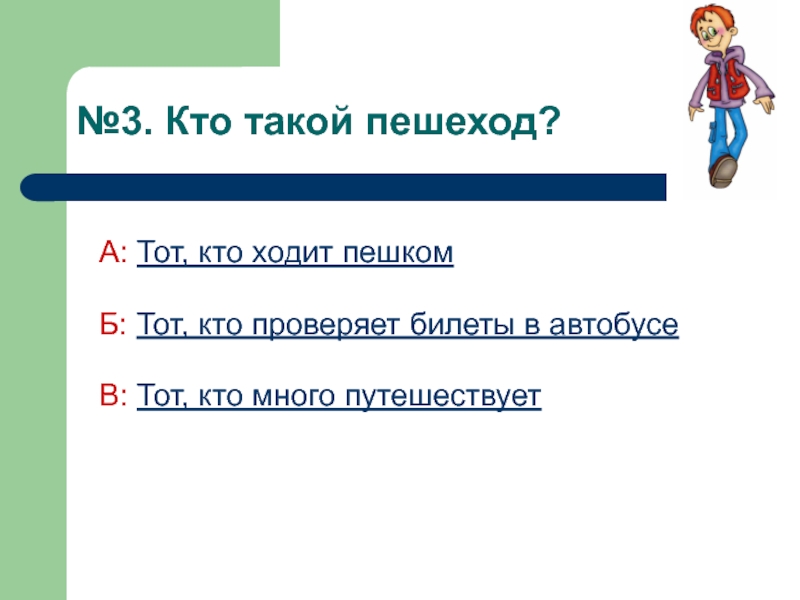 №3. Кто такой пешеход?

А: Тот, кто ходит пешком

Б: Тот, кто проверяет билеты в автобусе

В: Тот, кто много путешествует